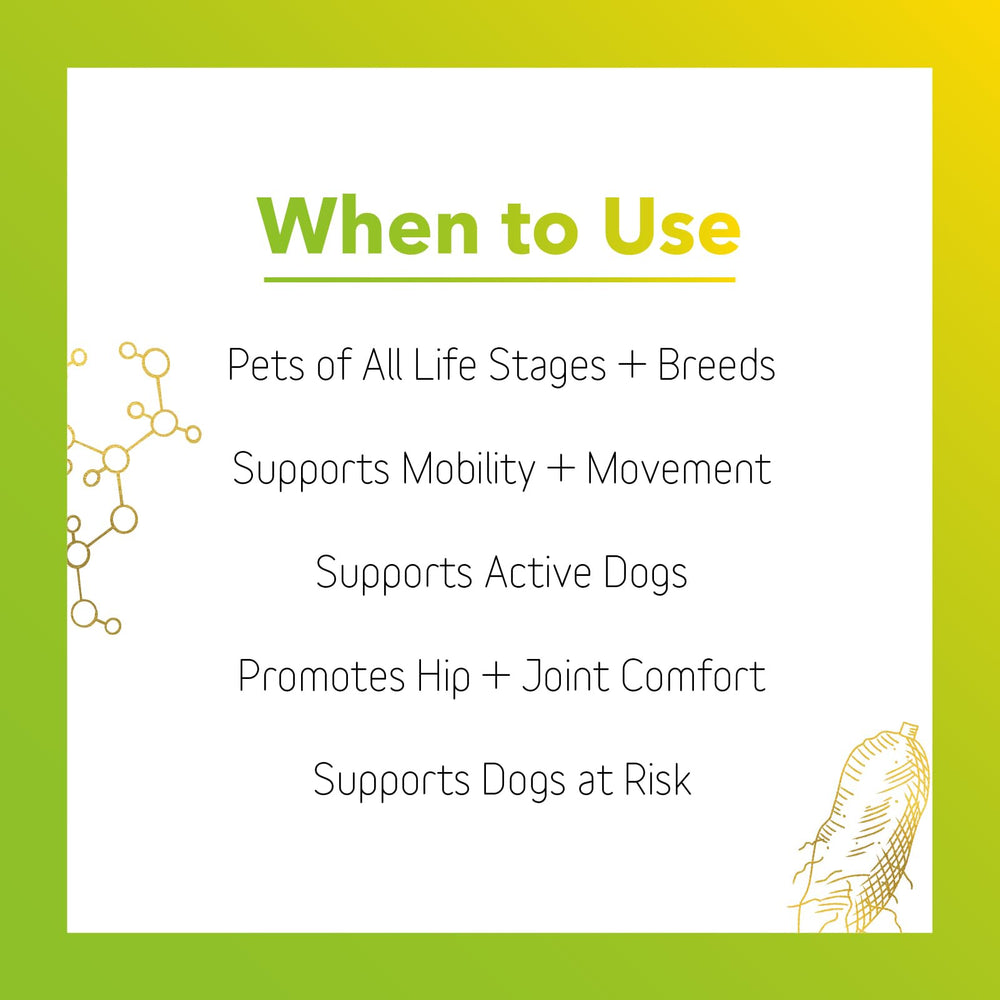 When to Use

Pets of All Life Stages + Breeds

Supports Mobility + Movement

Supports Active Dogs

Promotes Hip + Joint Comfort

Supports Dogs at Risk